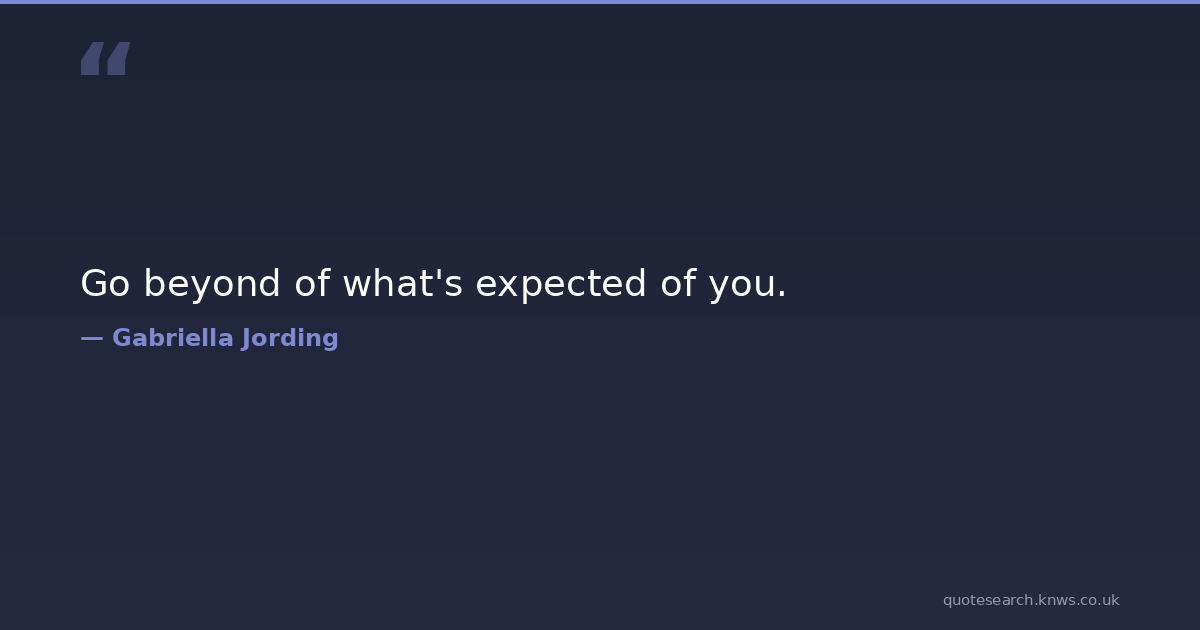 "

Go beyond of what's expected of you.

— Gabriella Jording

quotesearch.knws.co.uk